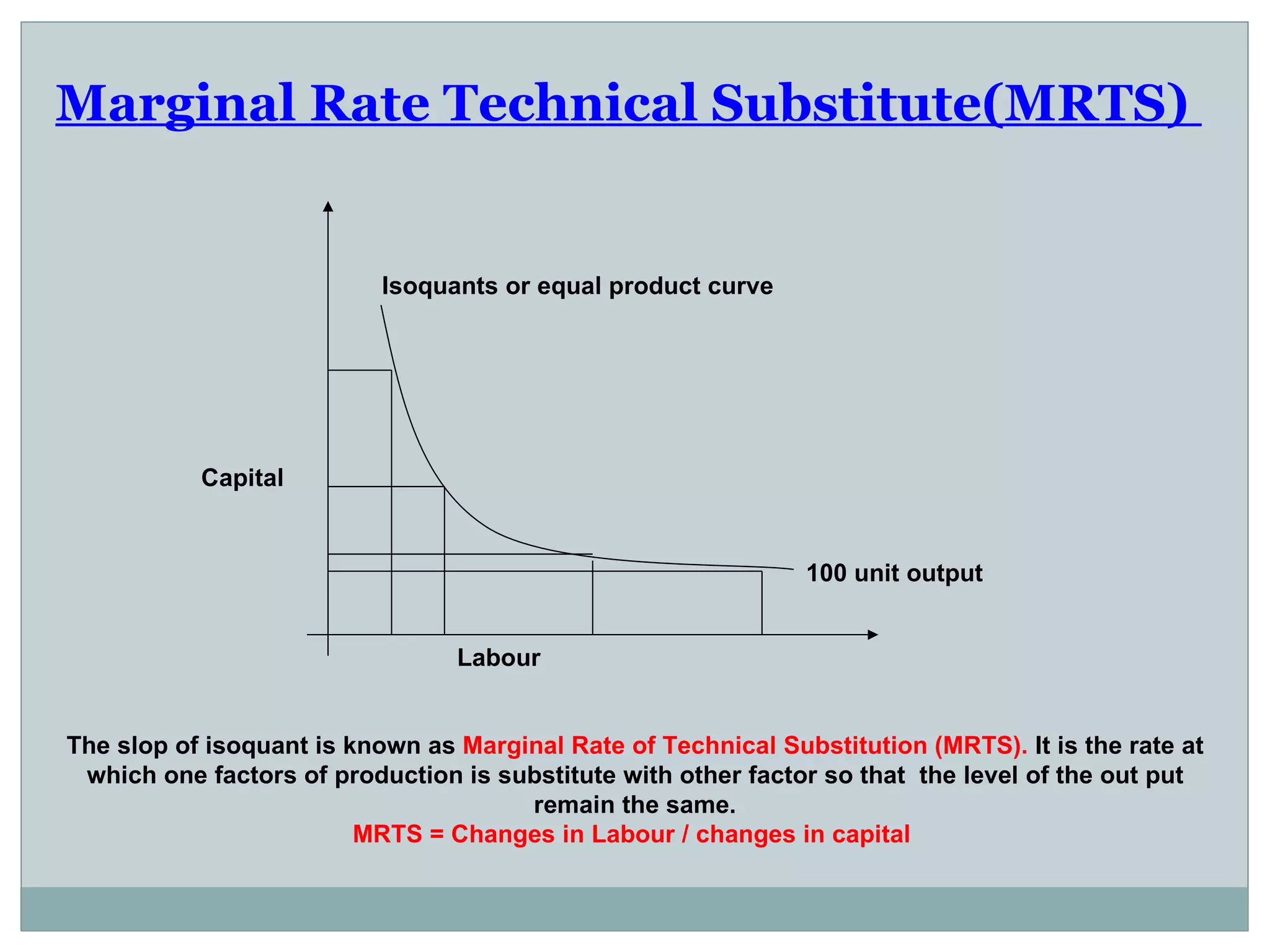 Marginal Rate Technical Substitute(MRTS)

Isoquants or equal product curve

Capital

100 unit output

Labour

The slop of isoquant is known as Marginal Rate of Technical Substitution (MRTS). It is the rate at which one factors of production is substitute with other factor so that the level of the out put remain the same.
MRTS = Changes in Labour / changes in capital